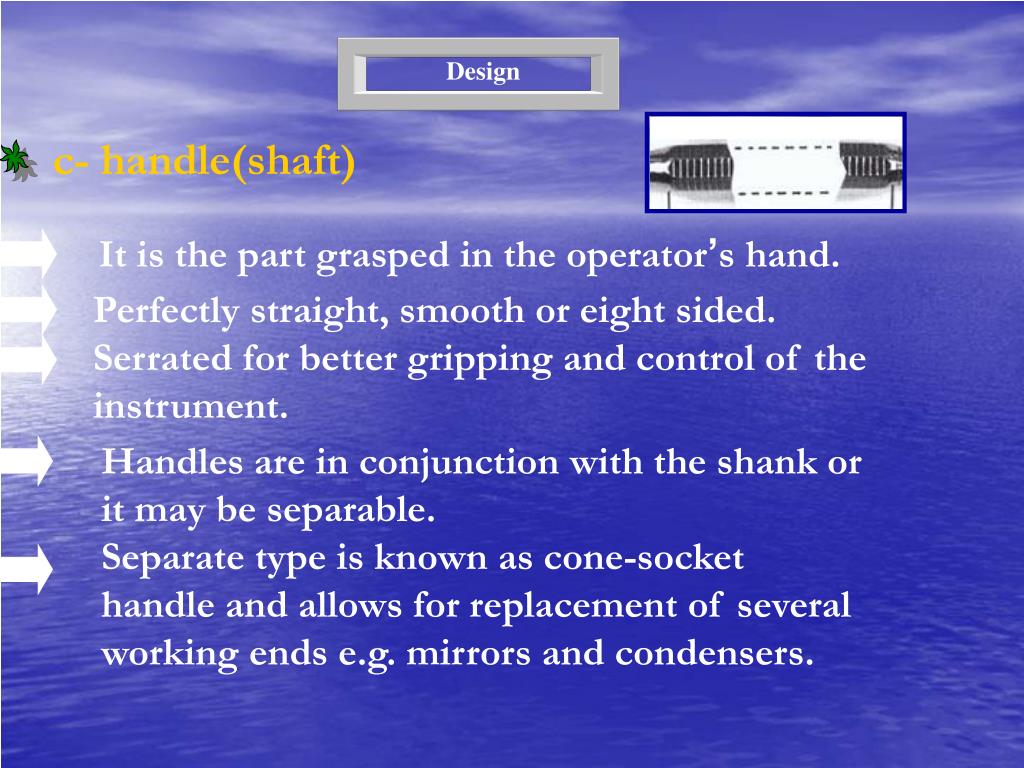 Design

c- handle(shaft)

It is the part grasped in the operator's hand.

Perfectly straight, smooth or eight sided.

Serrated for better gripping and control of the instrument.

Handles are in conjunction with the shank or it may be separable.

Separate type is known as cone-socket handle and allows for replacement of several working ends e.g. mirrors and condensers.